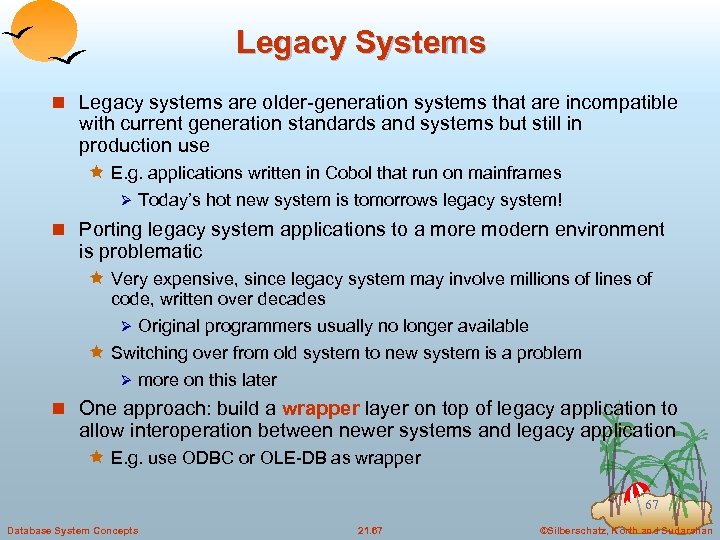 Legacy Systems

Legacy systems are older-generation systems that are incompatible with current generation standards and systems but still in production use

E.g. applications written in Cobol that run on mainframes

Today's hot new system is tomorrows legacy system!

Porting legacy system applications to a more modern environment is problematic

Very expensive, since legacy system may involve millions of lines of code, written over decades

Original programmers usually no longer available

Switching over from old system to new system is a problem

more on this later

One approach: build a wrapper layer on top of legacy application to allow interoperation between newer systems and legacy application

E.g. use ODBC or OLE-DB as wrapper

67

Database System Concepts

21.67

©Silberschatz, Korth and Sudarshan